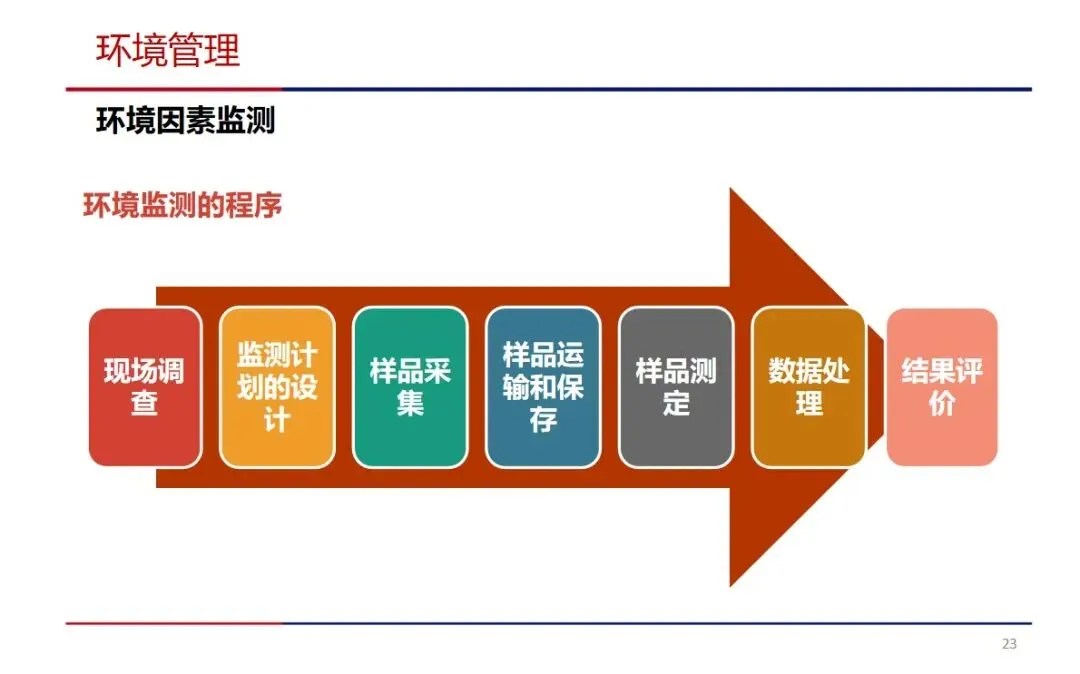 环境管理

环境因素监测

环境监测的程序

现场调查

监测计划的设计

样品采集

样品运输和保存

样品测定

数据处理

结果评价

23